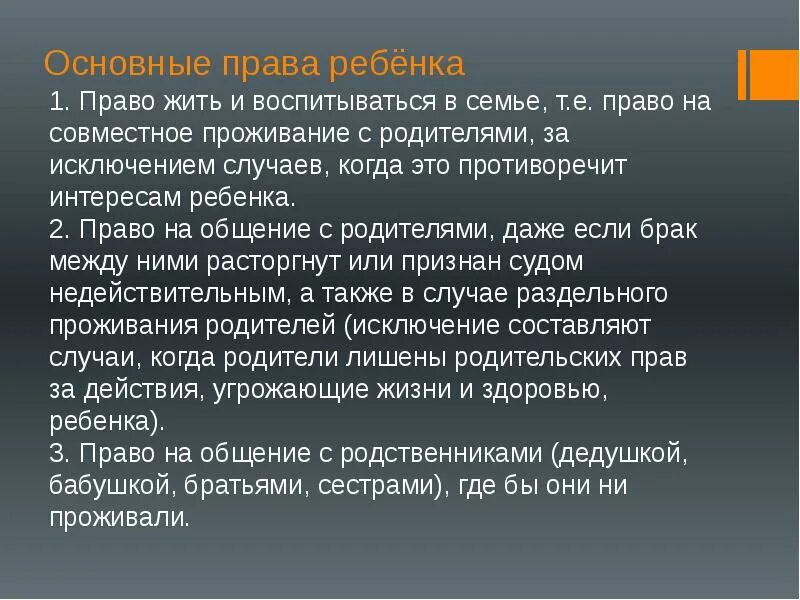 Основные права ребёнка

1. Право жить и воспитываться в семье, т.е. право на совместное проживание с родителями, за исключением случаев, когда это противоречит интересам ребенка.
2. Право на общение с родителями, даже если брак между ними расторгнут или признан судом недействительным, а также в случае раздельного проживания родителей (исключение составляют случаи, когда родители лишены родительских прав за действия, угрожающие жизни и здоровью, ребенка).
3. Право на общение с родственниками (дедушкой, бабушкой, братьями, сестрами), где бы они ни проживали.